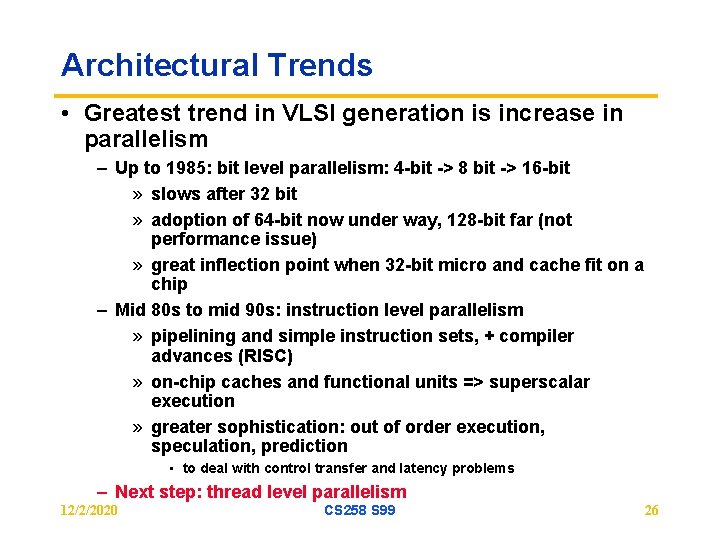 Architectural Trends

• Greatest trend in VLSI generation is increase in parallelism

– Up to 1985: bit level parallelism: 4-bit -> 8 bit -> 16-bit

» slows after 32 bit

» adoption of 64-bit now under way, 128-bit far (not performance issue)

» great inflection point when 32-bit micro and cache fit on a chip

– Mid 80s to mid 90s: instruction level parallelism

» pipelining and simple instruction sets, + compiler advances (RISC)

» on-chip caches and functional units => superscalar execution

» greater sophistication: out of order execution, speculation, prediction

• to deal with control transfer and latency problems

– Next step: thread level parallelism

12/2/2020

CS258 S99

26